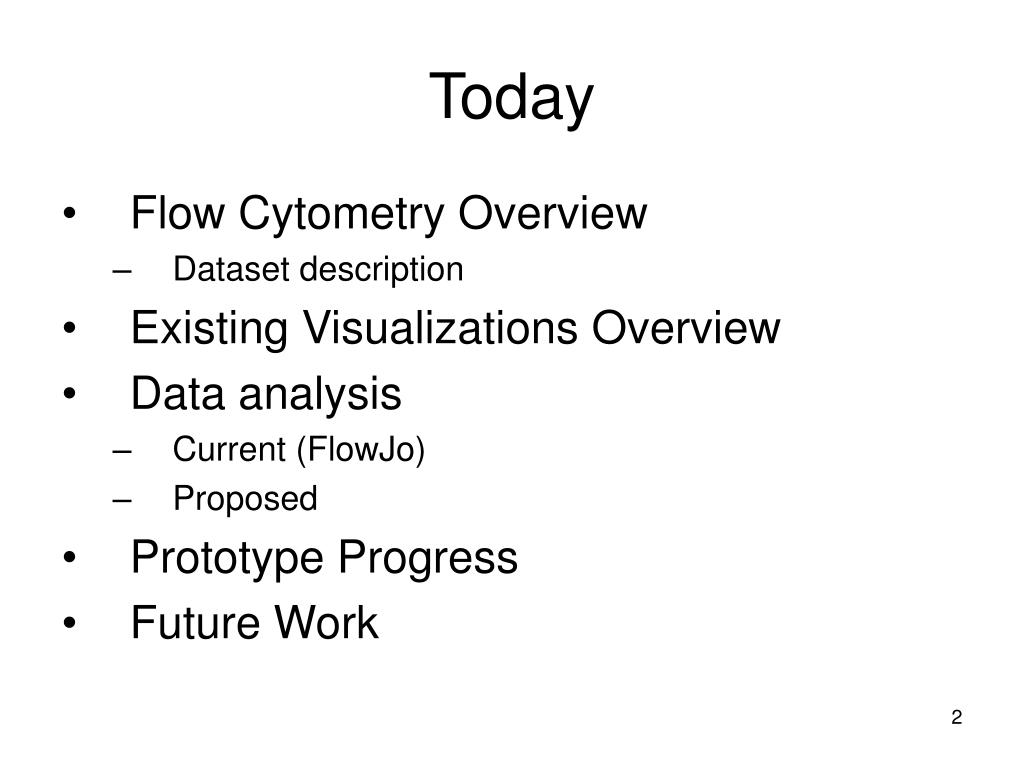 Today

• Flow Cytometry Overview
– Dataset description
• Existing Visualizations Overview
• Data analysis
– Current (FlowJo)
– Proposed
• Prototype Progress
• Future Work

2